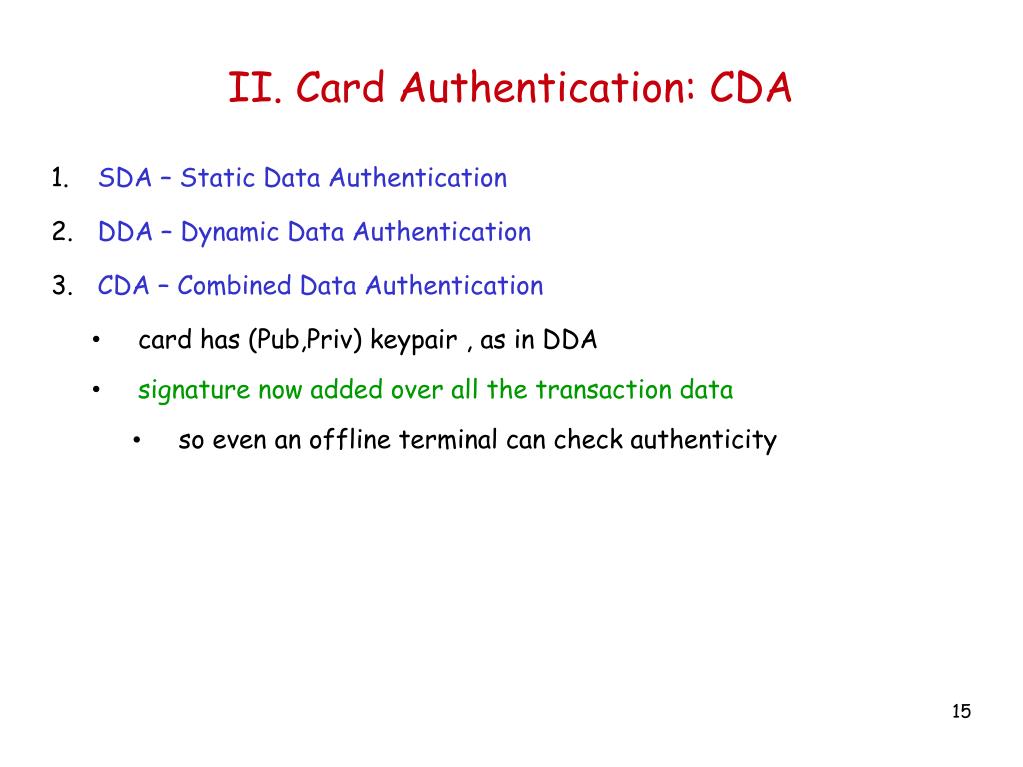 II. Card Authentication: CDA

1. SDA – Static Data Authentication

2. DDA – Dynamic Data Authentication

3. CDA – Combined Data Authentication

• card has (Pub,Priv) keypair , as in DDA

• signature now added over all the transaction data

• so even an offline terminal can check authenticity

15